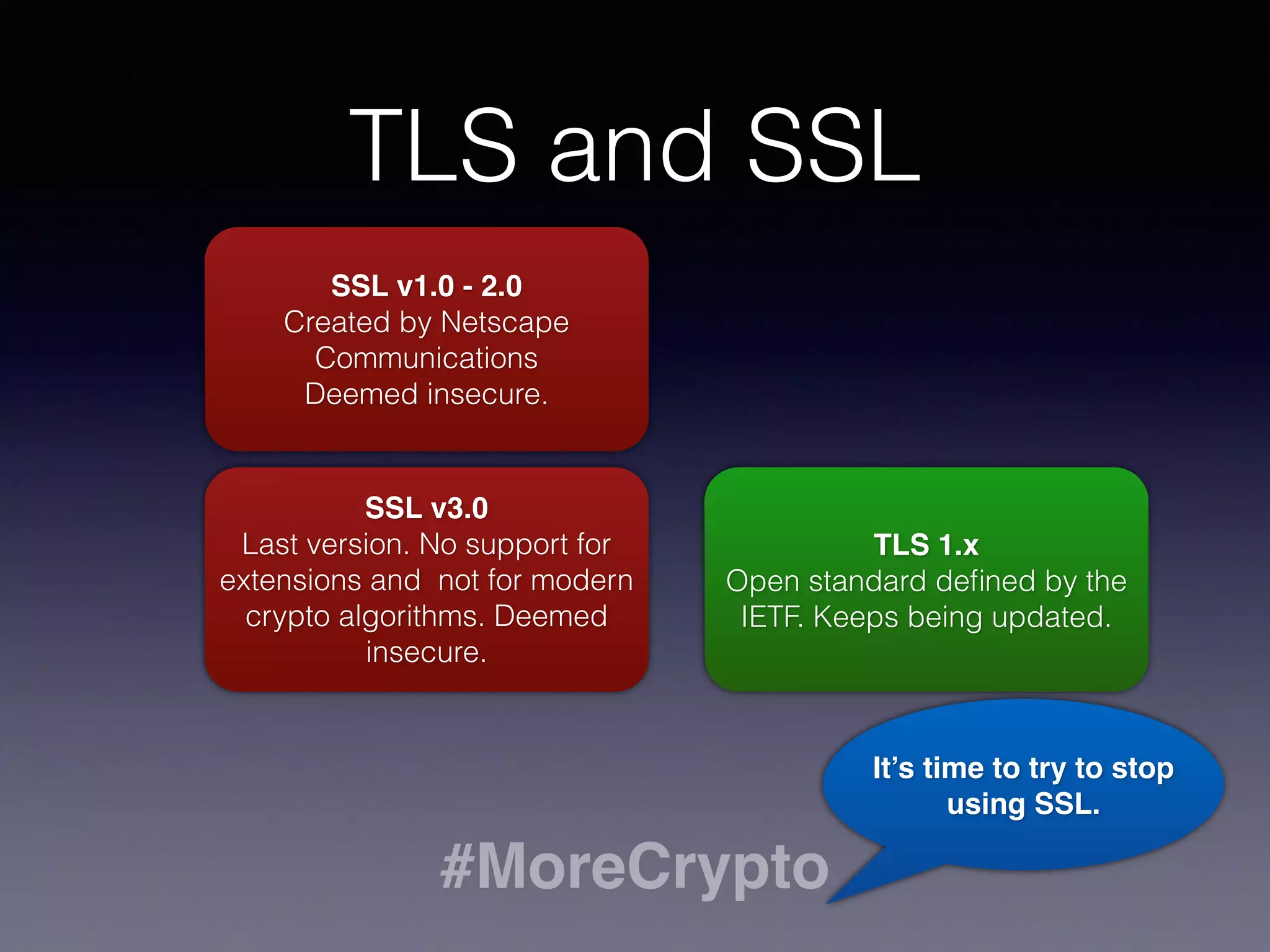 TLS and SSL

SSL v1.0 - 2.0
Created by Netscape Communications
Deemed insecure.

SSL v3.0
Last version. No support for extensions and not for modern crypto algorithms. Deemed insecure.

TLS 1.x
Open standard defined by the IETF. Keeps being updated.

It's time to try to stop using SSL.

#MoreCrypto